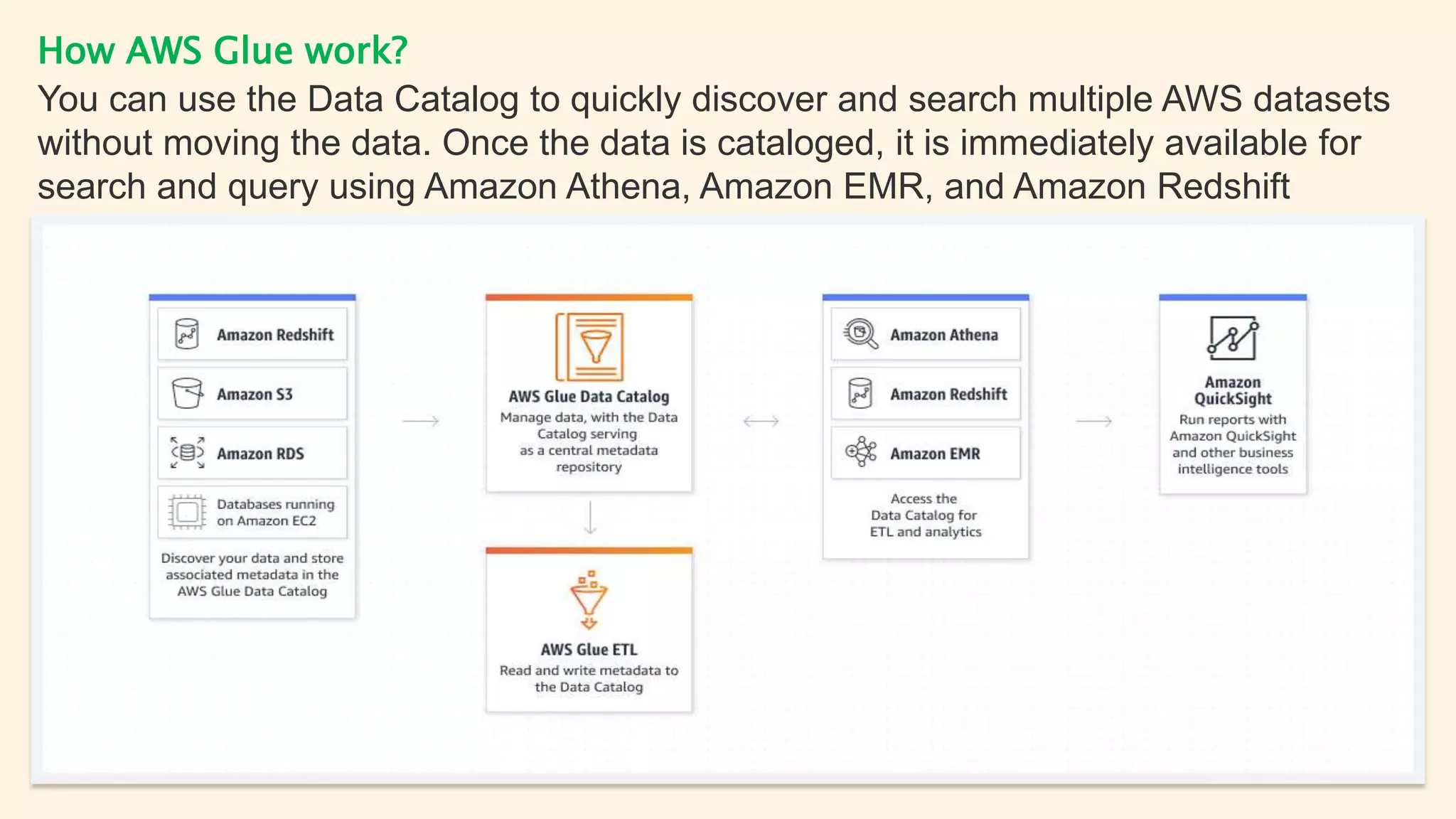 How AWS Glue work?

You can use the Data Catalog to quickly discover and search multiple AWS datasets without moving the data. Once the data is cataloged, it is immediately available for search and query using Amazon Athena, Amazon EMR, and Amazon Redshift

Amazon Redshift

Amazon S3

Amazon RDS

Databases running on Amazon EC2

Discover your data and store associated metadata in the AWS Glue Data Catalog

AWS Glue Data Catalog
Manage data, with the Data Catalog serving as a central metadata repository

AWS Glue ETL
Read and write metadata to the Data Catalog

Amazon Athena

Amazon Redshift

Amazon EMR

Access the Data Catalog for ETL and analytics

Amazon QuickSight
Run reports with Amazon QuickSight and other business intelligence tools